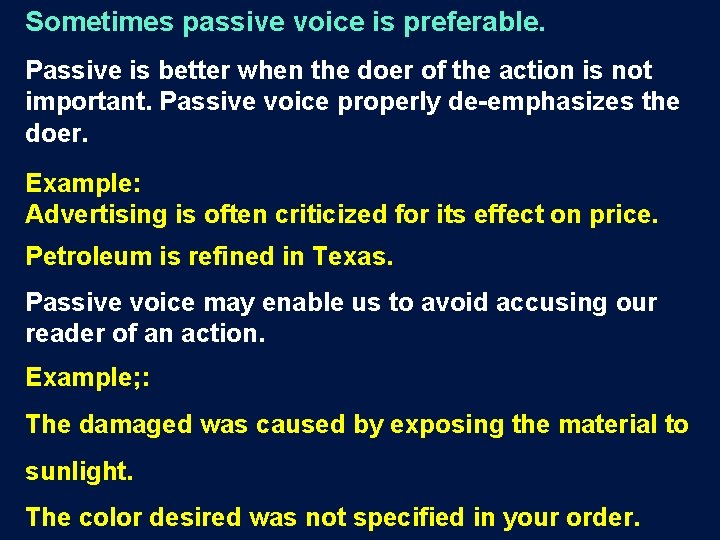 Sometimes passive voice is preferable.

Passive is better when the doer of the action is not important. Passive voice properly de-emphasizes the doer.

Example:
Advertising is often criticized for its effect on price.

Petroleum is refined in Texas.

Passive voice may enable us to avoid accusing our reader of an action.

Example;:

The damaged was caused by exposing the material to sunlight.

The color desired was not specified in your order.